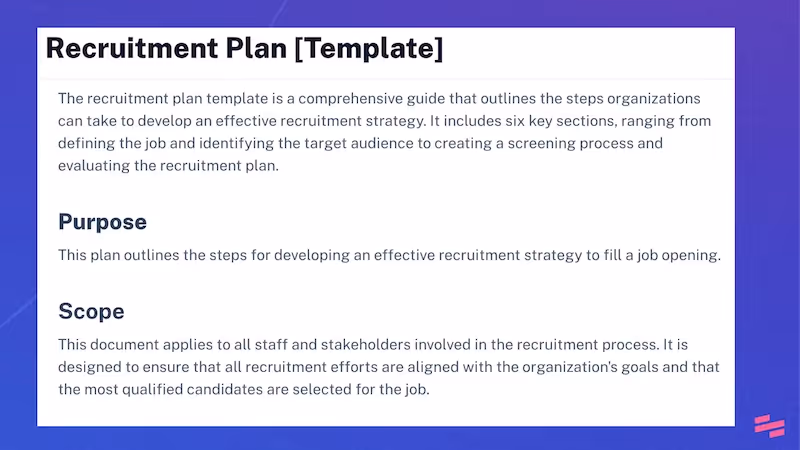 Recruitment Plan [Template]

The recruitment plan template is a comprehensive guide that outlines the steps organizations can take to develop an effective recruitment strategy. It includes six key sections, ranging from defining the job and identifying the target audience to creating a screening process and evaluating the recruitment plan.

Purpose

This plan outlines the steps for developing an effective recruitment strategy to fill a job opening.

Scope

This document applies to all staff and stakeholders involved in the recruitment process. It is designed to ensure that all recruitment efforts are aligned with the organization's goals and that the most qualified candidates are selected for the job.